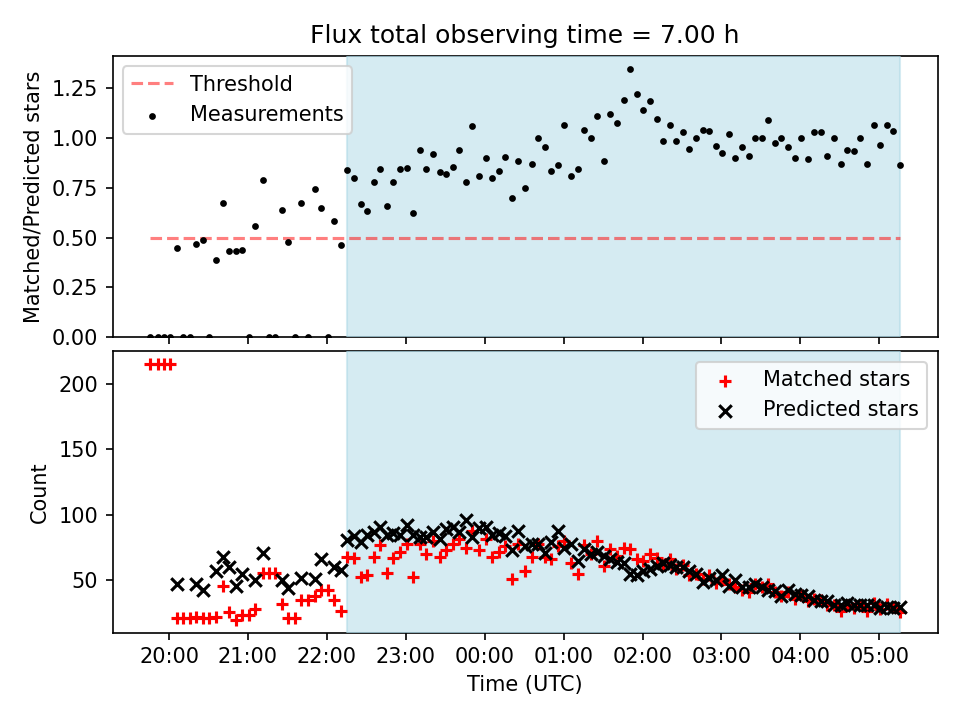 Flux total observing time = 7.00 h

Threshold
Measurements

Matched/Predicted stars

1.25
1.00
0.75
0.50
0.25
0.00

Matched stars
Predicted stars

Count

200
150
100
50

20:00 21:00 22:00 23:00 00:00 01:00 02:00 03:00 04:00 05:00

Time (UTC)